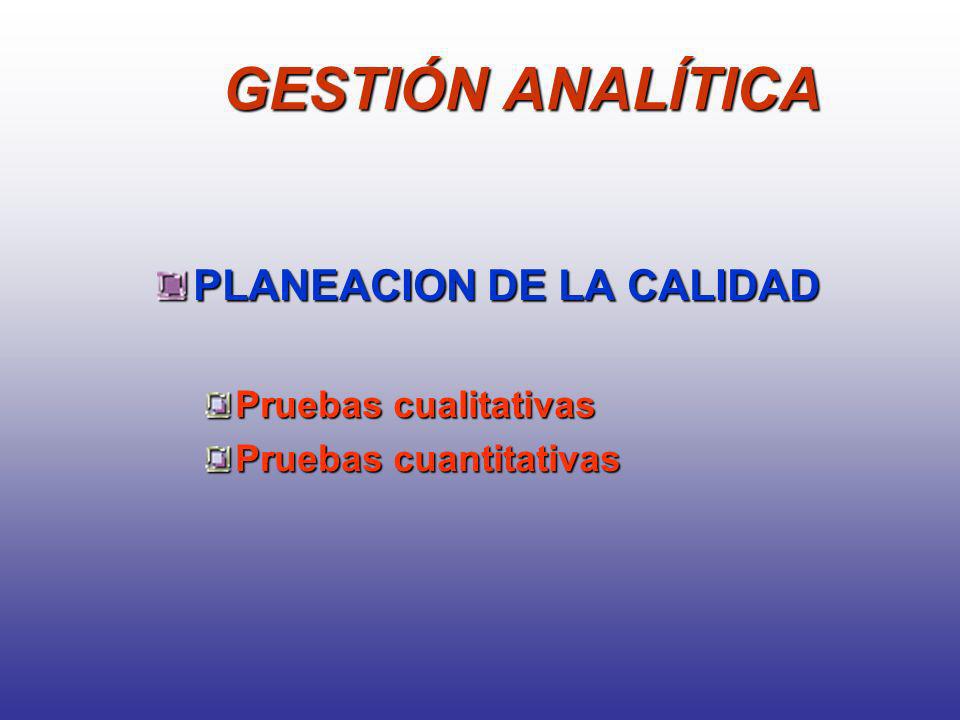 GESTIÓN ANALÍTICA

PLANEACION DE LA CALIDAD

Pruebas cualitativas
Pruebas cuantitativas